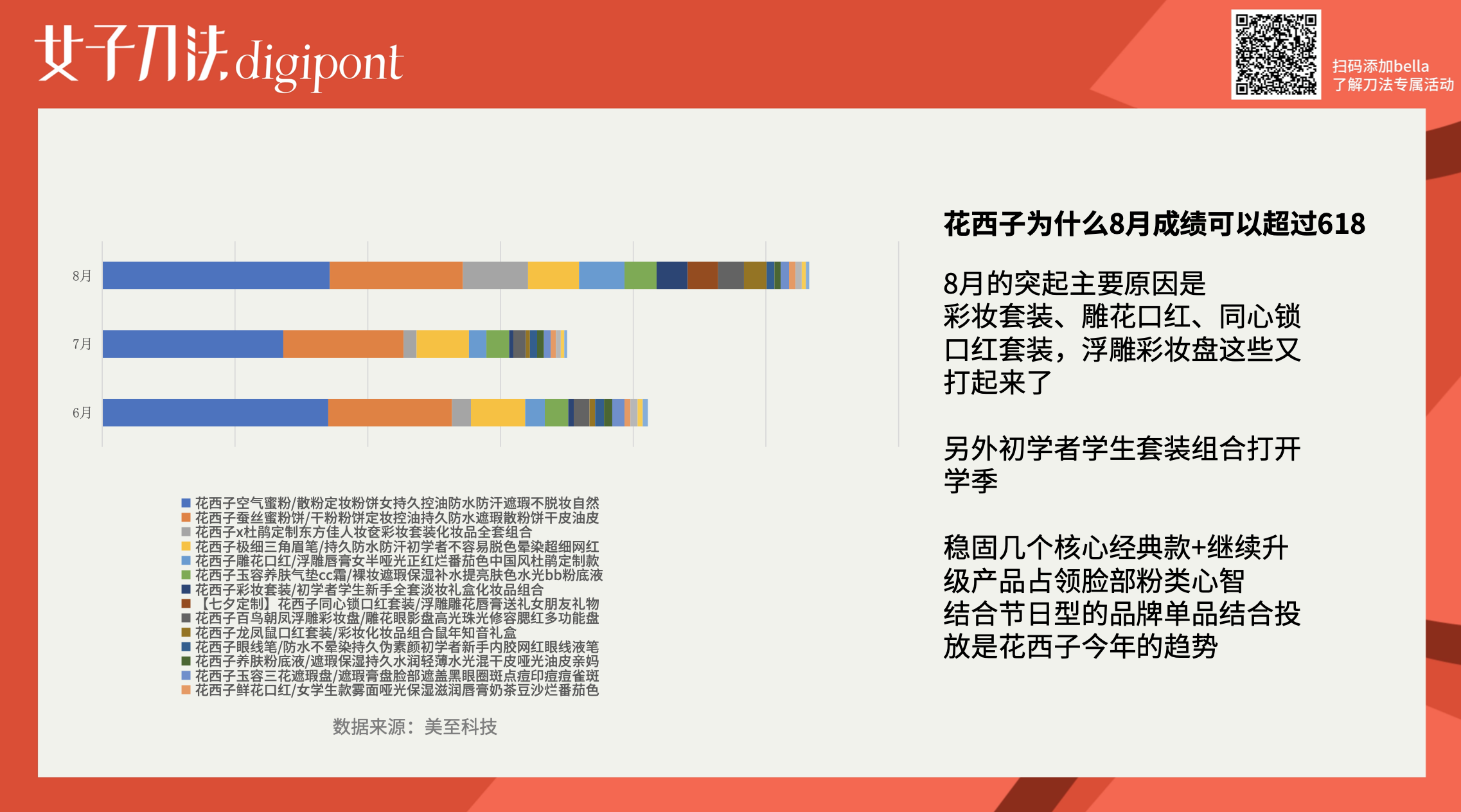 女子刀法 digipont

扫码添加bella
了解刀法专属活动

8月
7月
6月

花西子空气蜜粉/散粉定妆粉饼女持久控油防水防汗遮瑕不脱妆自然
花西子蚕丝蜜粉饼/干粉粉饼定妆控油持久防水遮瑕散粉饼干皮油皮
花西子x杜鹃定制东方佳人妆奁彩妆套装化妆品全套组合
花西子极细三角眉笔/持久防水防汗初学者不容易脱色晕染超细网红
花西子雕花口红/浮雕唇膏女半哑光正红烂番茄色中国风杜鹃定制款
花西子玉容养肤气垫cc霜/裸妆遮瑕保湿补水提亮肤色水光bb粉底液
花西子彩妆套装/初学者学生新手全套淡妆礼盒化妆品组合
【七夕定制】花西子同心锁口红套装/浮雕雕花唇膏送礼女朋友礼物
花西子百鸟朝凤浮雕彩妆盘/雕花眼影盘高光珠光修容腮红多功能盘
花西子龙凤鼠口红套装/彩妆化妆品组合鼠年知音礼盒
花西子眼线笔/防水不晕染持久伪素颜初学者新手内胶网红眼线液笔
花西子养肤粉底液/遮瑕保湿持久水润轻薄水光混干皮哑光油皮亲妈
花西子玉容三花遮瑕盘/遮瑕膏盘脸部遮盖黑眼圈斑点痘印痘痘雀斑
花西子鲜花口红/女学生款雾面哑光保湿滋润唇膏奶茶豆沙烂番茄色

数据来源：美至科技

花西子为什么8月成绩可以超过618

8月的突起主要原因是彩妆套装、雕花口红、同心锁口红套装，浮雕彩妆盘这些又打起来了

另外初学者学生套装组合打开学季

稳固几个核心经典款+继续升级产品占领脸部粉类心智
结合节日型的品牌单品结合投放是花西子今年的趋势